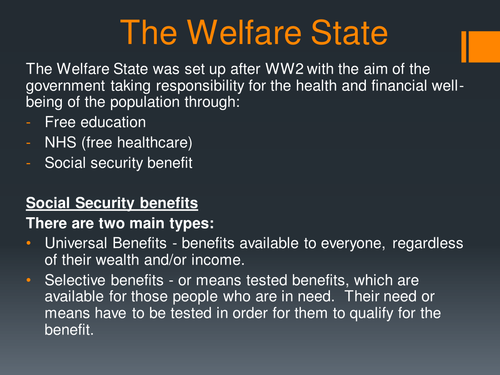 The Welfare State

The Welfare State was set up after WW2 with the aim of the government taking responsibility for the health and financial well-being of the population through:
- Free education
- NHS (free healthcare)
- Social security benefit

Social Security benefits
There are two main types:
• Universal Benefits - benefits available to everyone, regardless of their wealth and/or income.
• Selective benefits - or means tested benefits, which are available for those people who are in need. Their need or means have to be tested in order for them to qualify for the benefit.